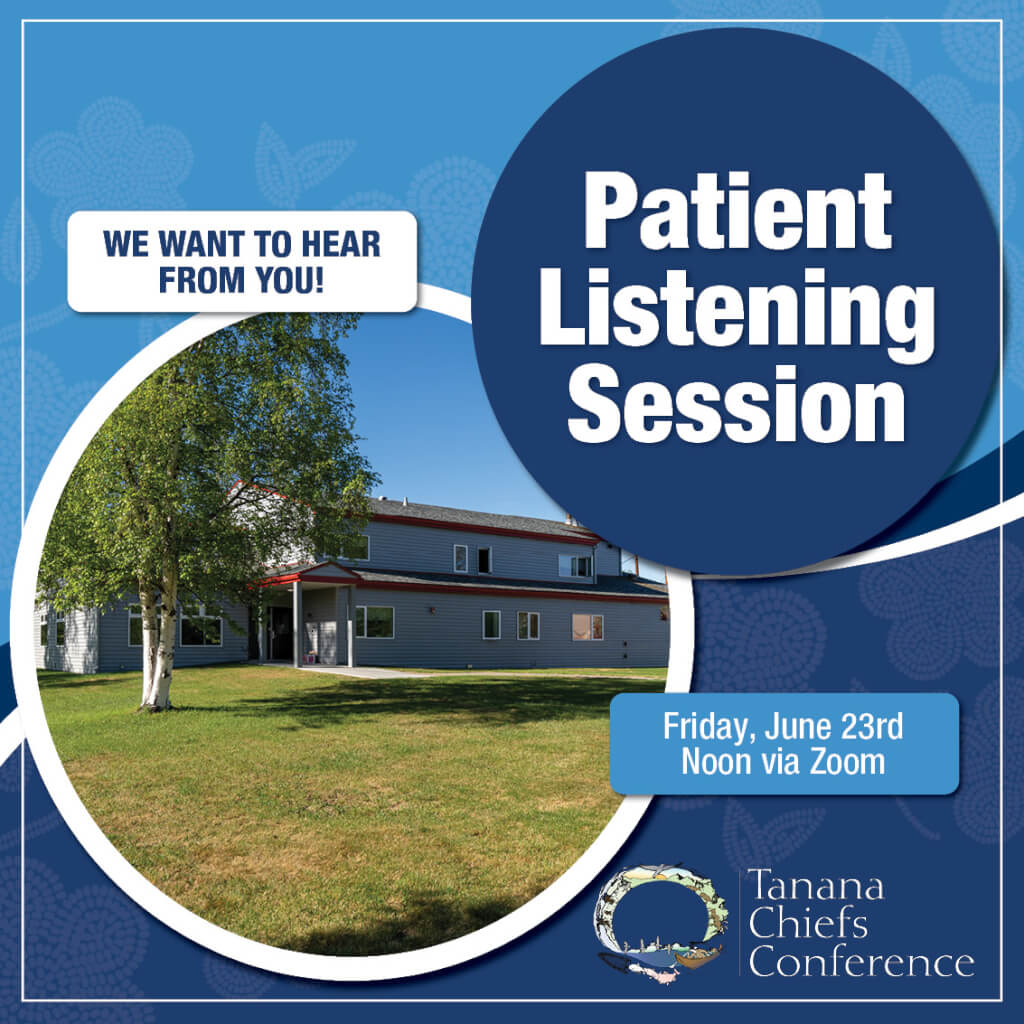 WE WANT TO HEAR FROM YOU!

Patient Listening Session

Friday, June 23rd
Noon via Zoom

Tanana Chiefs Conference